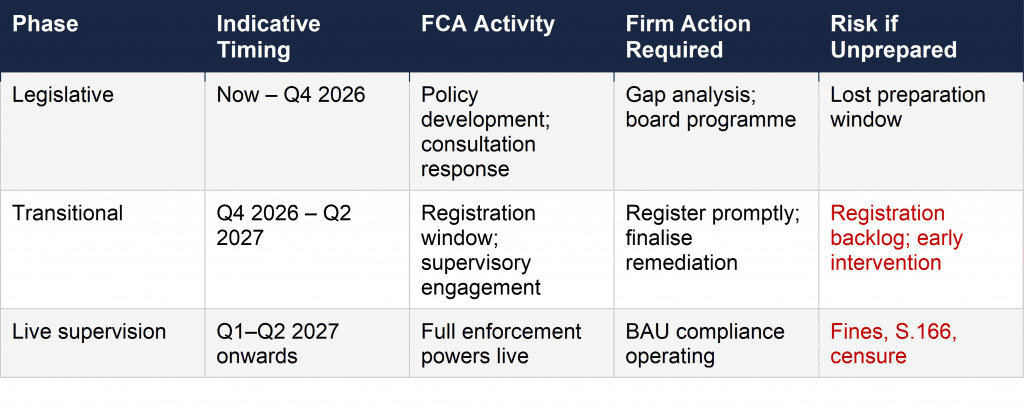 | Phase | Indicative Timing | FCA Activity | Firm Action Required | Risk if Unprepared |
|---|---|---|---|---|
| Legislative | Now – Q4 2026 | Policy development; consultation response | Gap analysis; board programme | Lost preparation window |
| Transitional | Q4 2026 – Q2 2027 | Registration window; supervisory engagement | Register promptly; finalise remediation | Registration backlog; early intervention |
| Live supervision | Q1–Q2 2027 onwards | Full enforcement powers live | BAU compliance operating | Fines, S.166, censure |